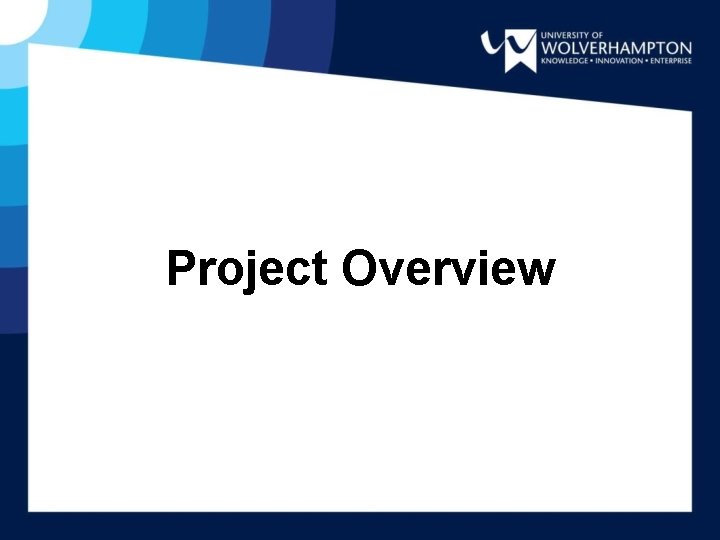 UNIVERSITY OF
WOLVERHAMPTON
KNOWLEDGE • INNOVATION • ENTERPRISE

Project Overview